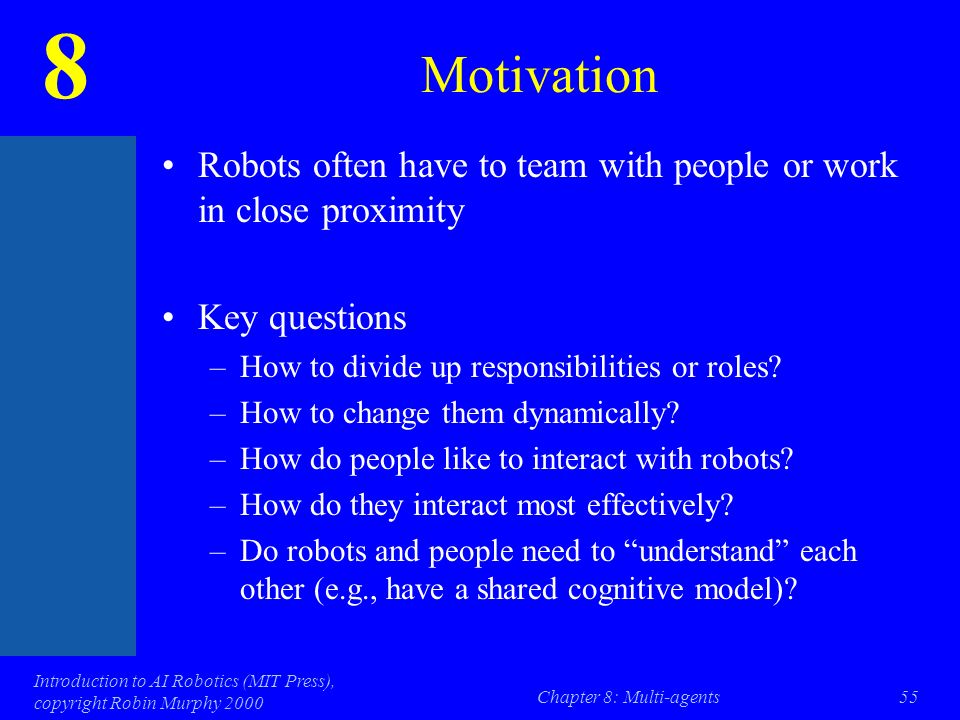 8

Motivation

• Robots often have to team with people or work in close proximity

• Key questions
– How to divide up responsibilities or roles?
– How to change them dynamically?
– How do people like to interact with robots?
– How do they interact most effectively?
– Do robots and people need to “understand” each other (e.g., have a shared cognitive model)?

Introduction to AI Robotics (MIT Press), copyright Robin Murphy 2000

Chapter 8: Multi-agents

55